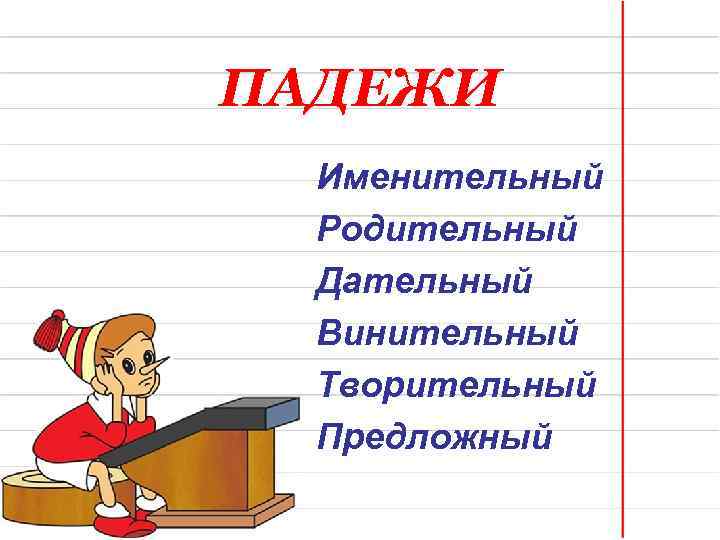 ПАДЕЖИ

Именительный
Родительный
Дательный
Винительный
Творительный
Предложный